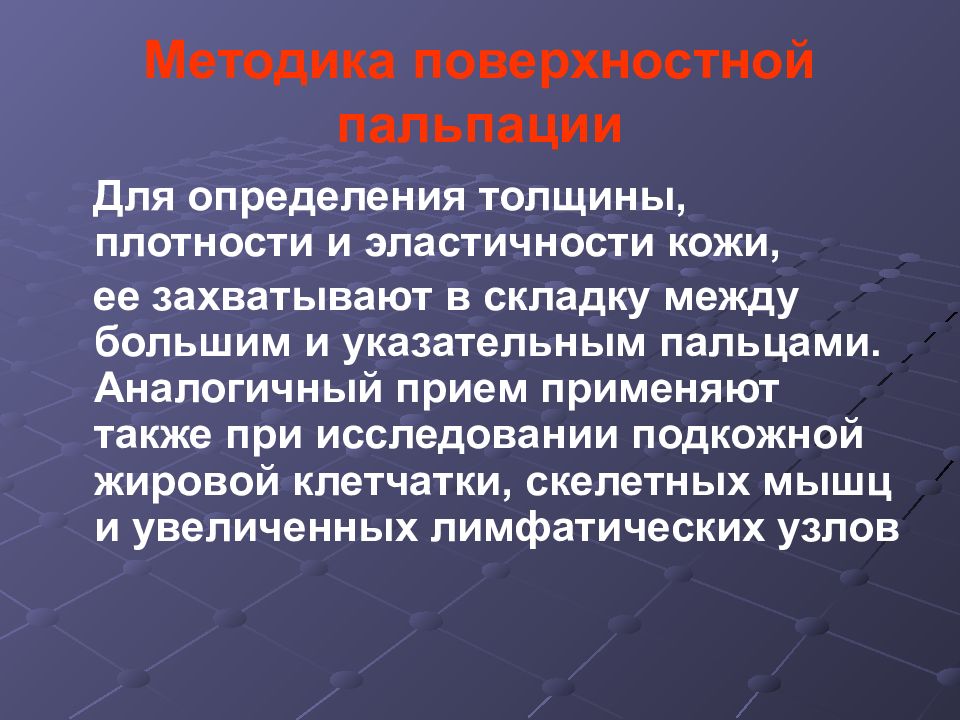 Методика поверхностной пальпации

Для определения толщины, плотности и эластичности кожи,

ее захватывают в складку между большим и указательным пальцами. Аналогичный прием применяют также при исследовании подкожной жировой клетчатки, скелетных мышц и увеличенных лимфатических узлов